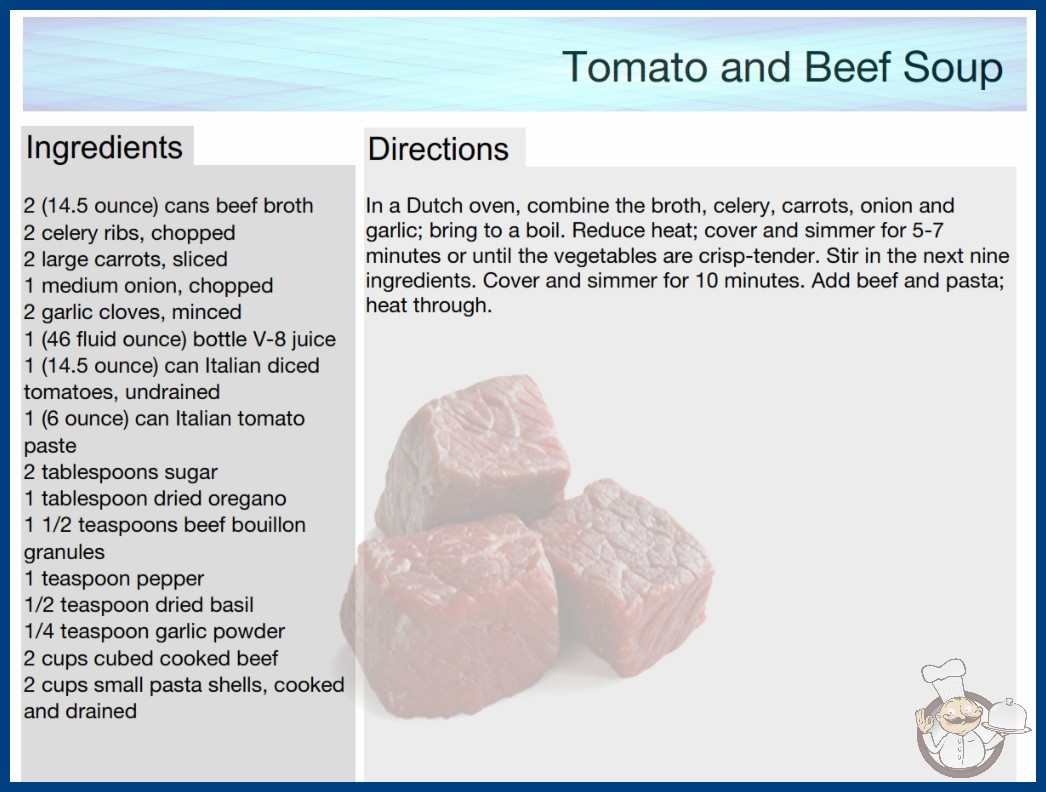 Tomato and Beef Soup

Ingredients

2 (14.5 ounce) cans beef broth
2 celery ribs, chopped
2 large carrots, sliced
1 medium onion, chopped
2 garlic cloves, minced
1 (46 fluid ounce) bottle V-8 juice
1 (14.5 ounce) can Italian diced tomatoes, undrained
1 (6 ounce) can Italian tomato paste
2 tablespoons sugar
1 tablespoon dried oregano
1 1/2 teaspoons beef bouillon granules
1 teaspoon pepper
1/2 teaspoon dried basil
1/4 teaspoon garlic powder
2 cups cubed cooked beef
2 cups small pasta shells, cooked and drained

Directions

In a Dutch oven, combine the broth, celery, carrots, onion and garlic; bring to a boil. Reduce heat; cover and simmer for 5-7 minutes or until the vegetables are crisp-tender. Stir in the next nine ingredients. Cover and simmer for 10 minutes. Add beef and pasta; heat through.